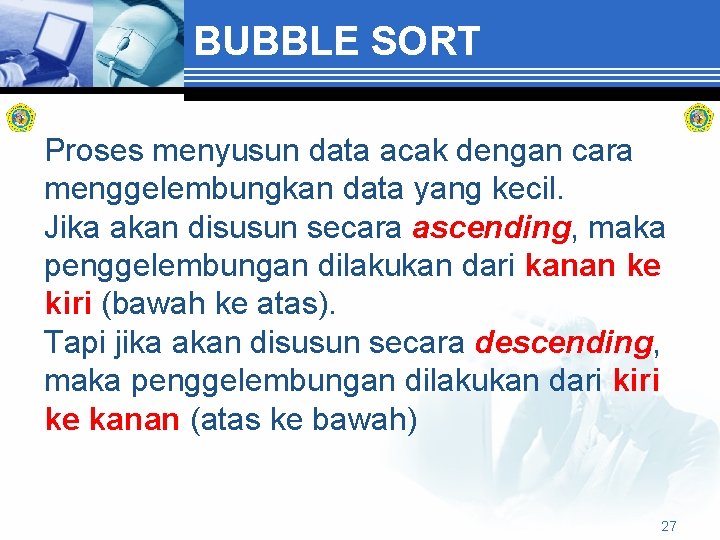 BUBBLE SORT

Proses menyusun data acak dengan cara menggelembungkan data yang kecil.
Jika akan disusun secara ascending, maka penggelembungan dilakukan dari kanan ke kiri (bawah ke atas).
Tapi jika akan disusun secara descending, maka penggelembungan dilakukan dari kiri ke kanan (atas ke bawah)

27